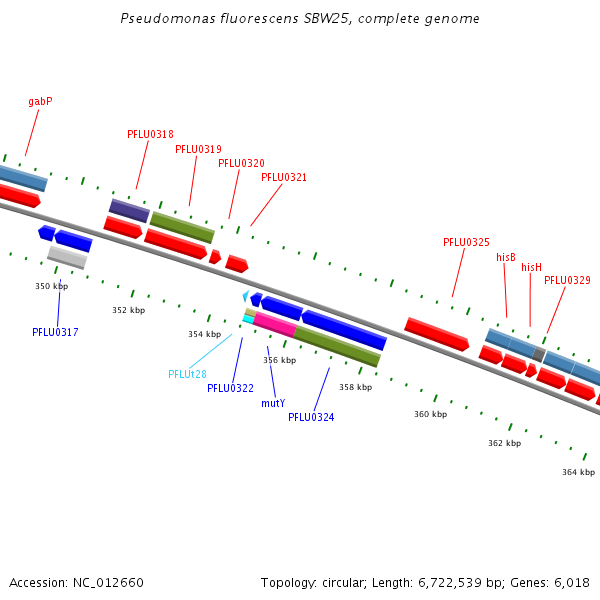 Pseudomonas fluorescens SBW25, complete genome

gabP

PFLU0318

PFLU0319

PFLU0320

PFLU0321

PFLU0325

hisB

hisH

PFLU0329

350 kbp

352 kbp

354 kbp

356 kbp

358 kbp

360 kbp

362 kbp

364 kbp

PFLU0317

PFLUt28

PFLU0322

mutY

PFLU0324

Accession: NC_012660

Topology: circular; Length: 6,722,539 bp; Genes: 6,018